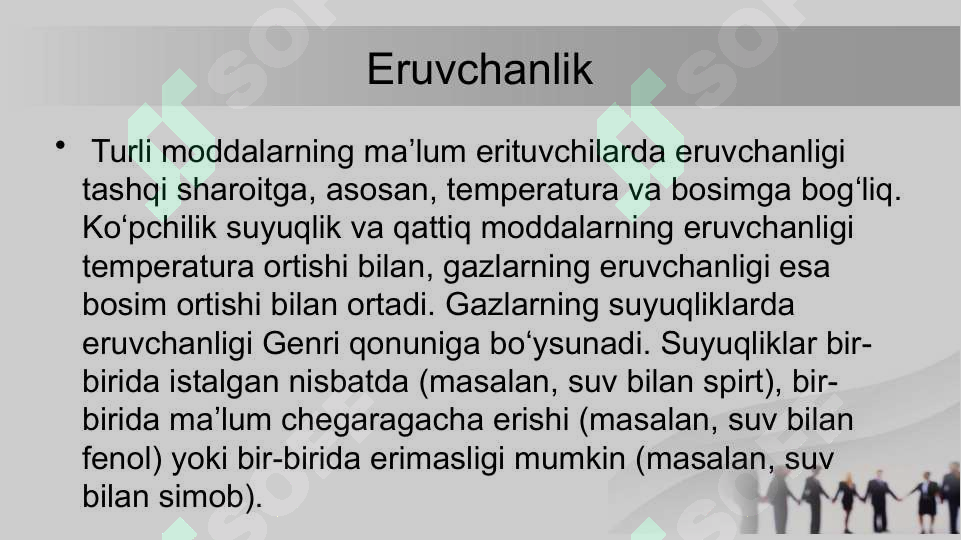 Eruvchanlik

• Turli moddalarning ma’lum erituvchilarda eruvchanligi tashqi sharoitga, asosan, temperatura va bosimga bog‘liq. Ko‘pchilik suyuqlik va qattiq moddalarning eruvchanligi temperatura ortishi bilan, gazlarning eruvchanligi esa bosim ortishi bilan ortadi. Gazlarning suyuqliklarda eruvchanligi Genri qonuniga bo‘ysunadi. Suyuqliklar bir-birida istalgan nisbatda (masalan, suv bilan spirt), bir-birida ma’lum chegaragacha erishi (masalan, suv bilan fenol) yoki bir-birida erimasligi mumkin (masalan, suv bilan simob).